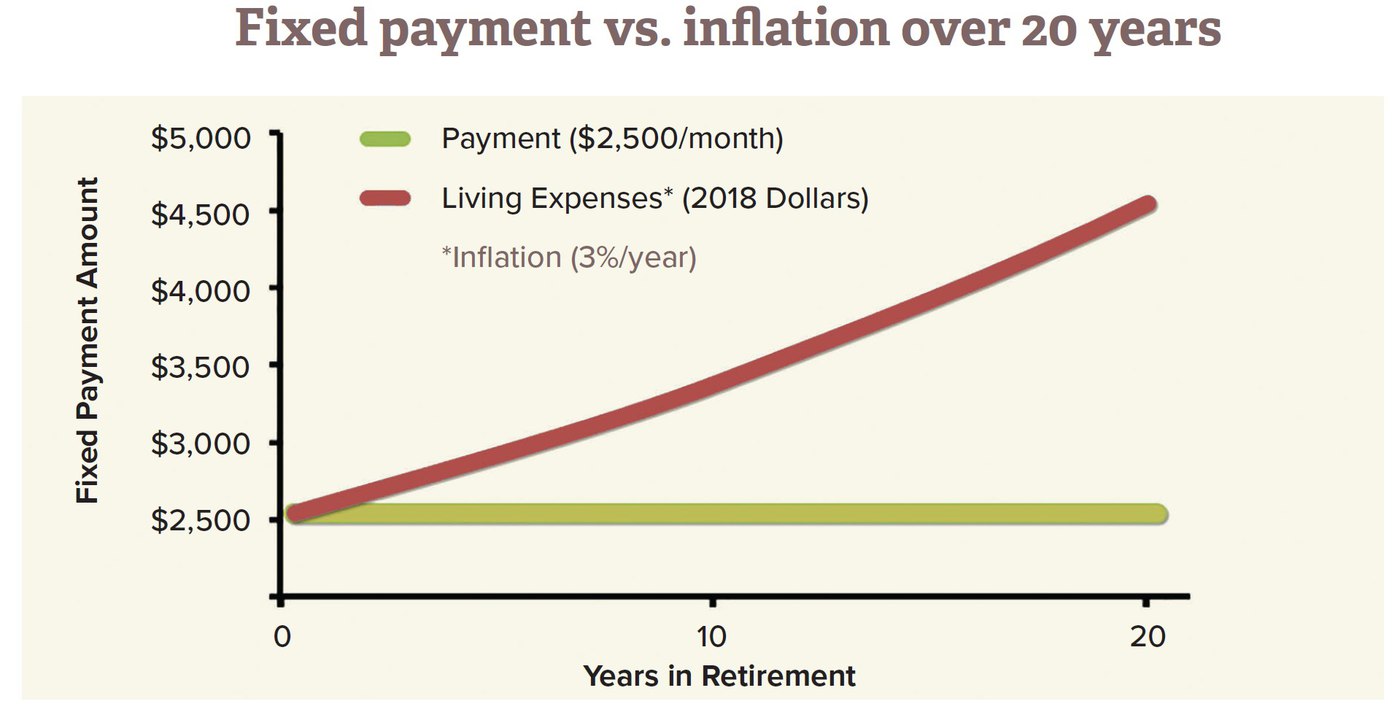 Fixed payment vs. inflation over 20 years

Payment ($2,500/month)

Living Expenses* (2018 Dollars)

*Inflation (3%/year)

Fixed Payment Amount

$5,000
$4,500
$4,000
$3,500
$3,000
$2,500

0
10
20

Years in Retirement